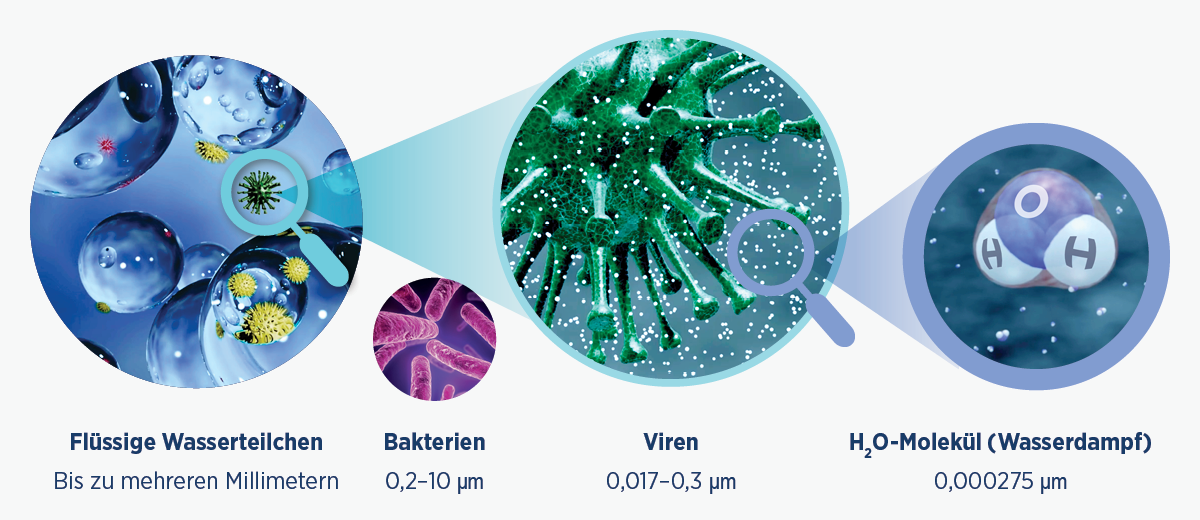 O

H H

Flüssige Wasserteilchen
Bis zu mehreren Millimetern

Bakterien
0,2–10 µm

Viren
0,017–0,3 µm

$H_2O$-Molekül (Wasserdampf)
0,000275 µm